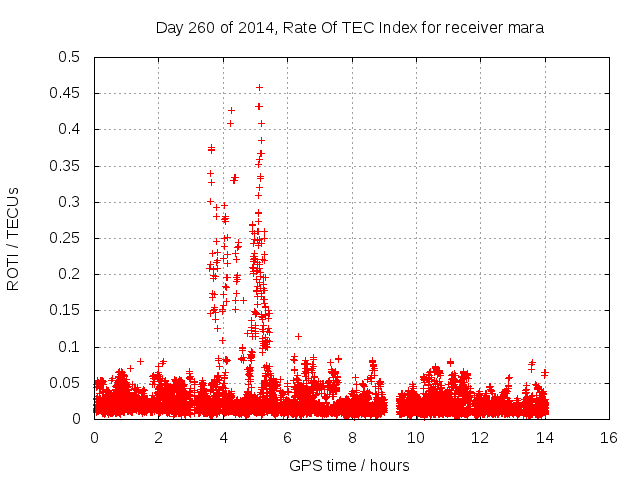 Day 260 of 2014, Rate Of TEC Index for receiver mara

ROTI / TECUs

0.5
0.45
0.4
0.35
0.3
0.25
0.2
0.15
0.1
0.05
0

0 2 4 6 8 10 12 14 16

GPS time / hours